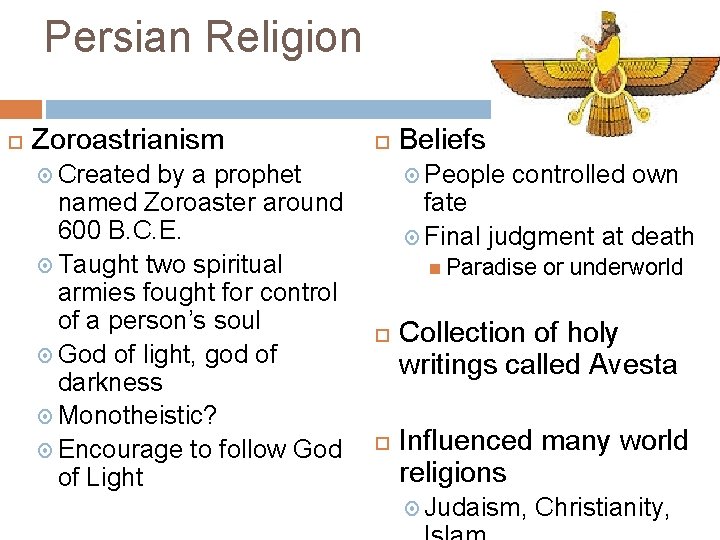 Persian Religion

Zoroastrianism
Created by a prophet named Zoroaster around 600 B.C.E.
Taught two spiritual armies fought for control of a person's soul
God of light, god of darkness
Monotheistic?
Encourage to follow God of Light

Beliefs
People controlled own fate
Final judgment at death
Paradise or underworld

Collection of holy writings called Avesta

Influenced many world religions
Judaism, Christianity, Islam